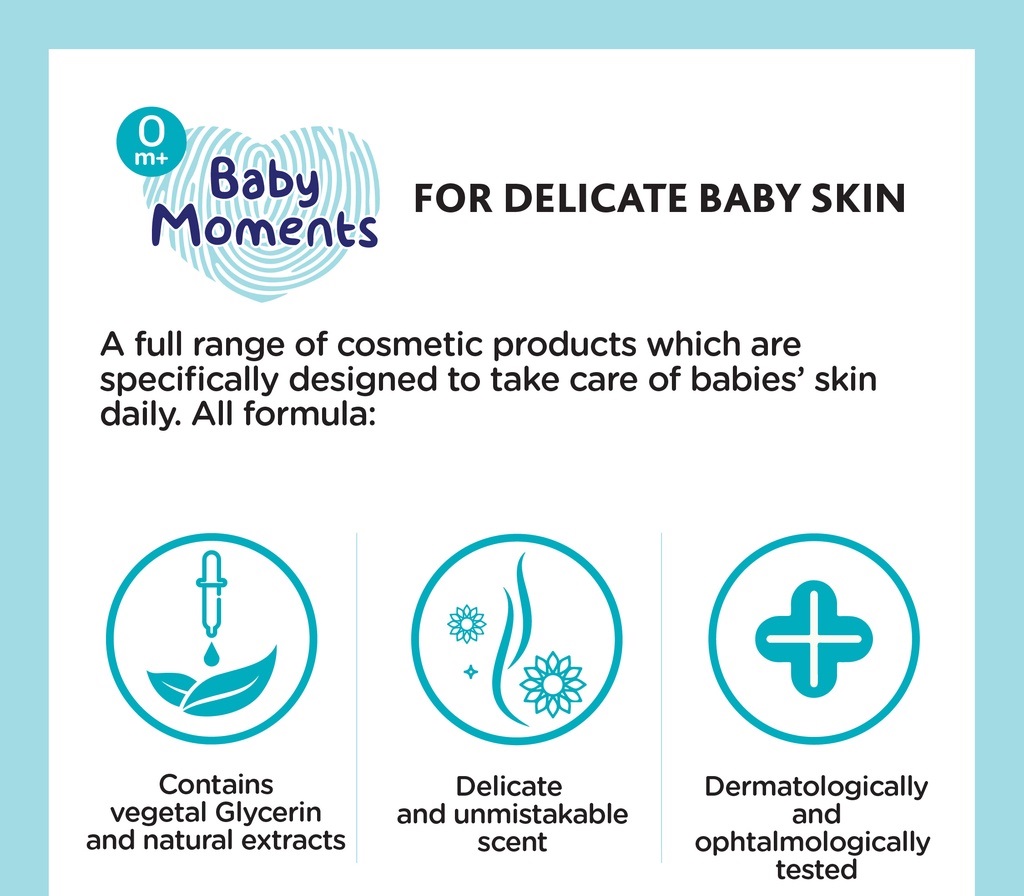 0 m+

Baby Moments

FOR DELICATE BABY SKIN

A full range of cosmetic products which are specifically designed to take care of babies' skin daily. All formula:

Contains vegetal Glycerin and natural extracts

Delicate and unmistakable scent

Dermatologically and ophtalmologically tested